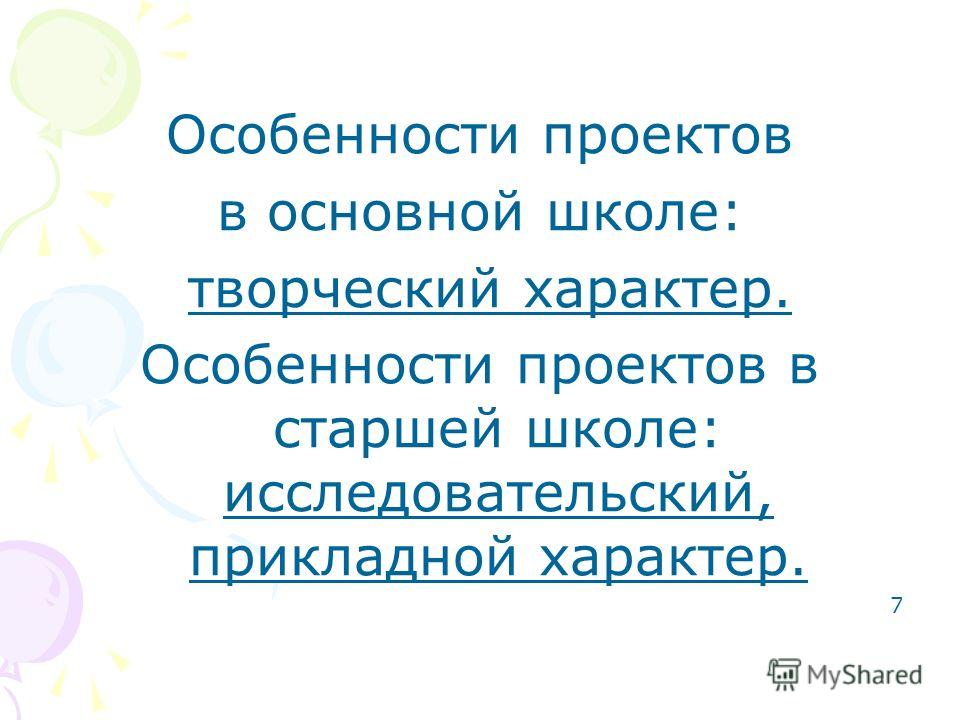 Особенности проектов в основной школе: творческий характер.

Особенности проектов в старшей школе: исследовательский, прикладной характер.

7

MyShared